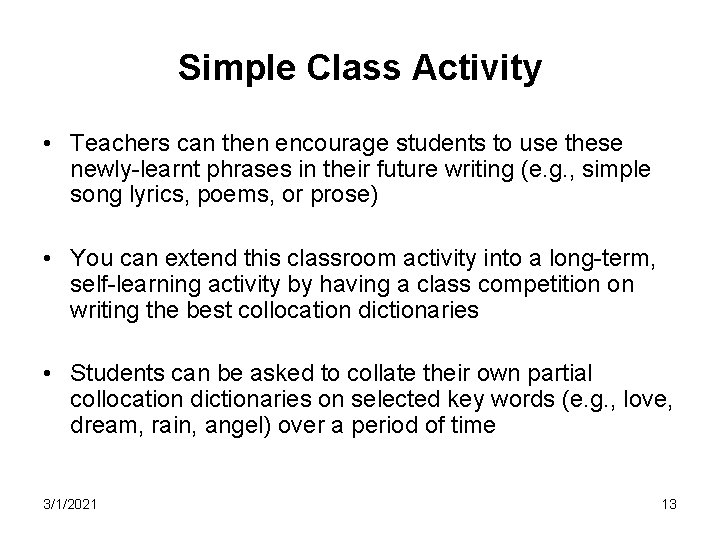 Simple Class Activity

• Teachers can then encourage students to use these newly-learnt phrases in their future writing (e.g., simple song lyrics, poems, or prose)

• You can extend this classroom activity into a long-term, self-learning activity by having a class competition on writing the best collocation dictionaries

• Students can be asked to collate their own partial collocation dictionaries on selected key words (e.g., love, dream, rain, angel) over a period of time

3/1/2021

13